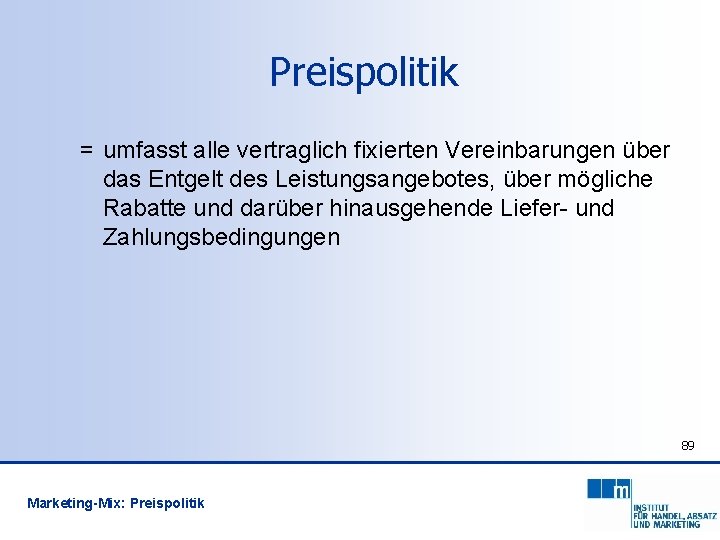 Preispolitik

= umfasst alle vertraglich fixierten Vereinbarungen über das Entgelt des Leistungsangebotes, über mögliche Rabatte und darüber hinausgehende Liefer- und Zahlungsbedingungen

89

Marketing-Mix: Preispolitik

m
INSTITUT
FÜR HANDEL, ABSATZ
UND MARKETING